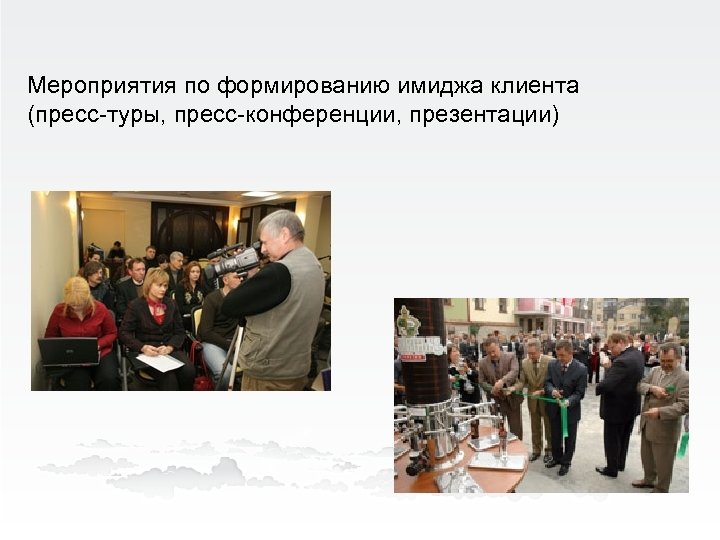 Мероприятия по формированию имиджа клиента (пресс-туры, пресс-конференции, презентации)